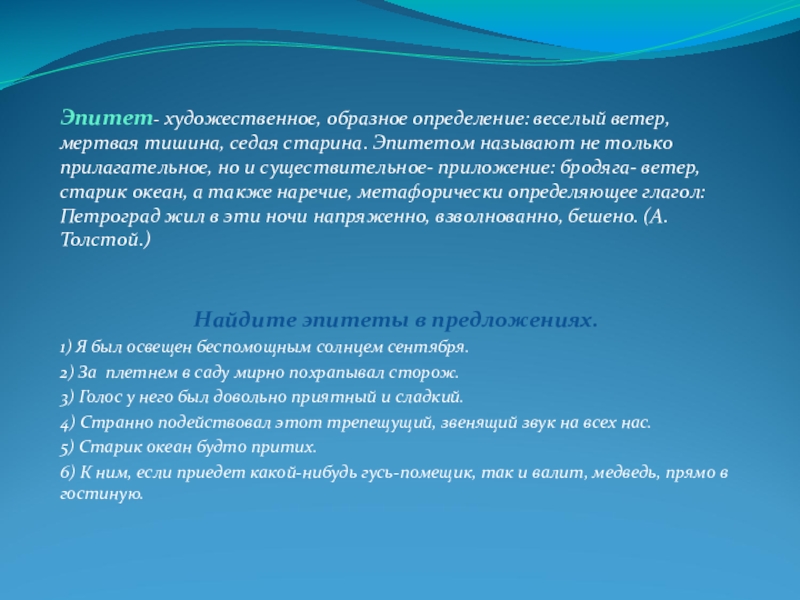 Эпитет- художественное, образное определение: веселый ветер, мертвая тишина, седая старина. Эпитетом называют не только прилагательное, но и существительное- приложение: бродяга- ветер, старик океан, а также наречие, метафорически определяющее глагол: Петроград жил в эти ночи напряженно, взволнованно, бешено. (А. Толстой.)

Найдите эпитеты в предложениях.

1) Я был освещен беспомощным солнцем сентября.

2) За плетнем в саду мирно похрапывал сторож.

3) Голос у него был довольно приятный и сладкий.

4) Странно подействовал этот трепещущий, звенящий звук на всех нас.

5) Старик океан будто притих.

6) К ним, если приедет какой-нибудь гусь-помещик, так и валит, медведь, прямо в гостиную.